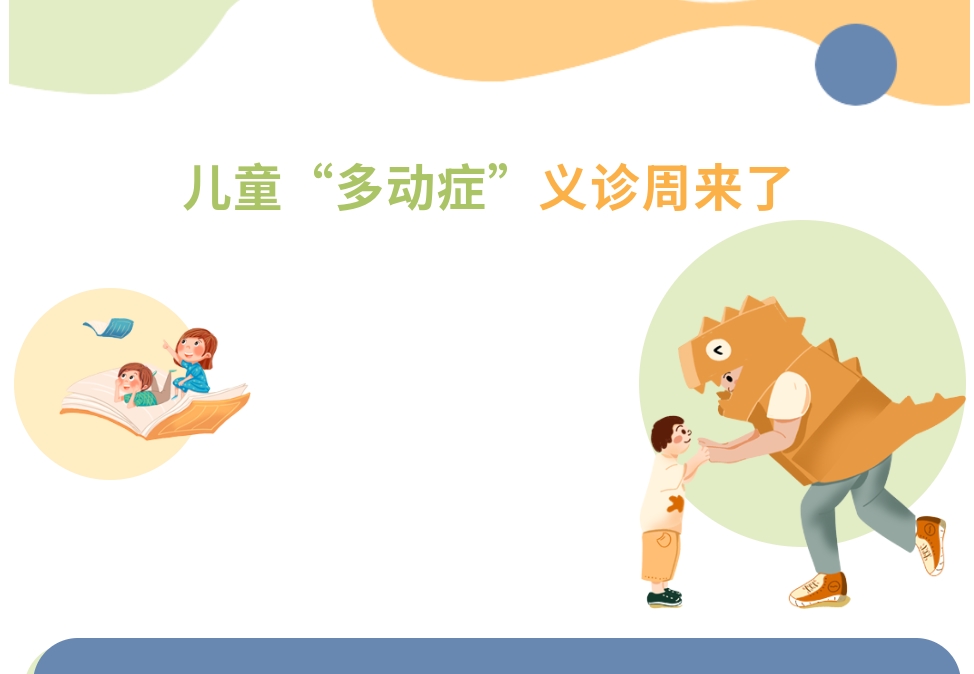 儿童“多动症”义诊周来了